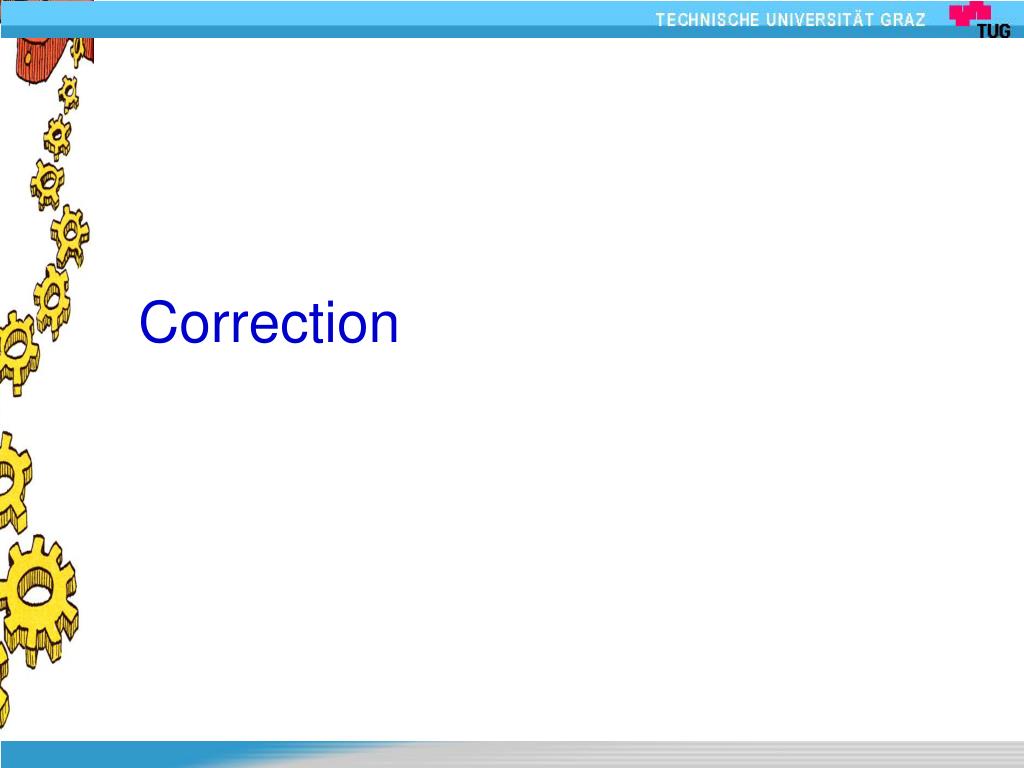 TECHNISCHE UNIVERSITÄT GRAZ
TUG

Correction